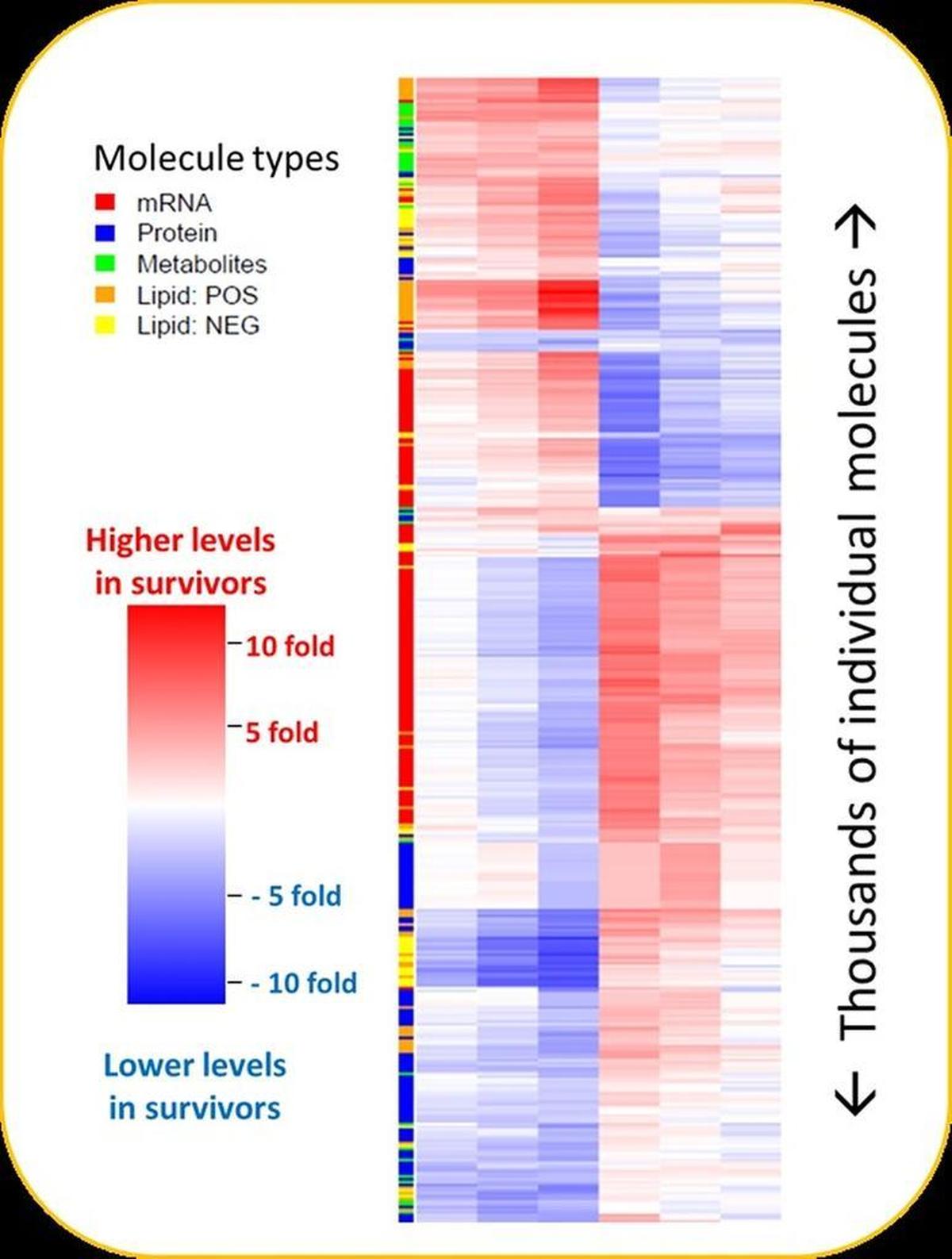 Molecule types
mRNA
Protein
Metabolites
Lipid: POS
Lipid: NEG

Higher levels in survivors

10 fold
5 fold
- 5 fold
- 10 fold

Lower levels in survivors

← Thousands of individual molecules →